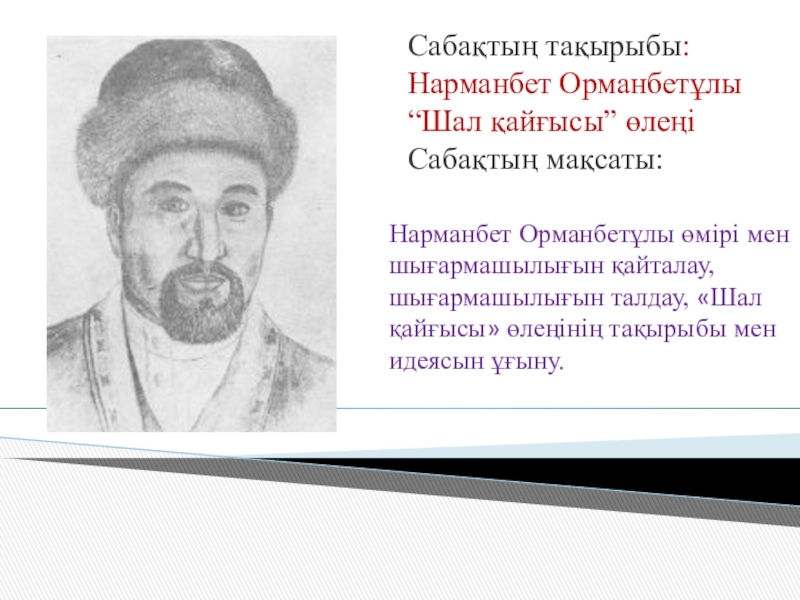 Сабақтың тақырыбы:
Нарманбет Орманбетұлы
“Шал қайғысы” өлеңі
Сабақтың мақсаты:

Нарманбет Орманбетұлы өмірі мен шығармашылығын қайталау, шығармашылығын талдау, «Шал қайғысы» өлеңінің тақырыбы мен идеясын ұғыну.